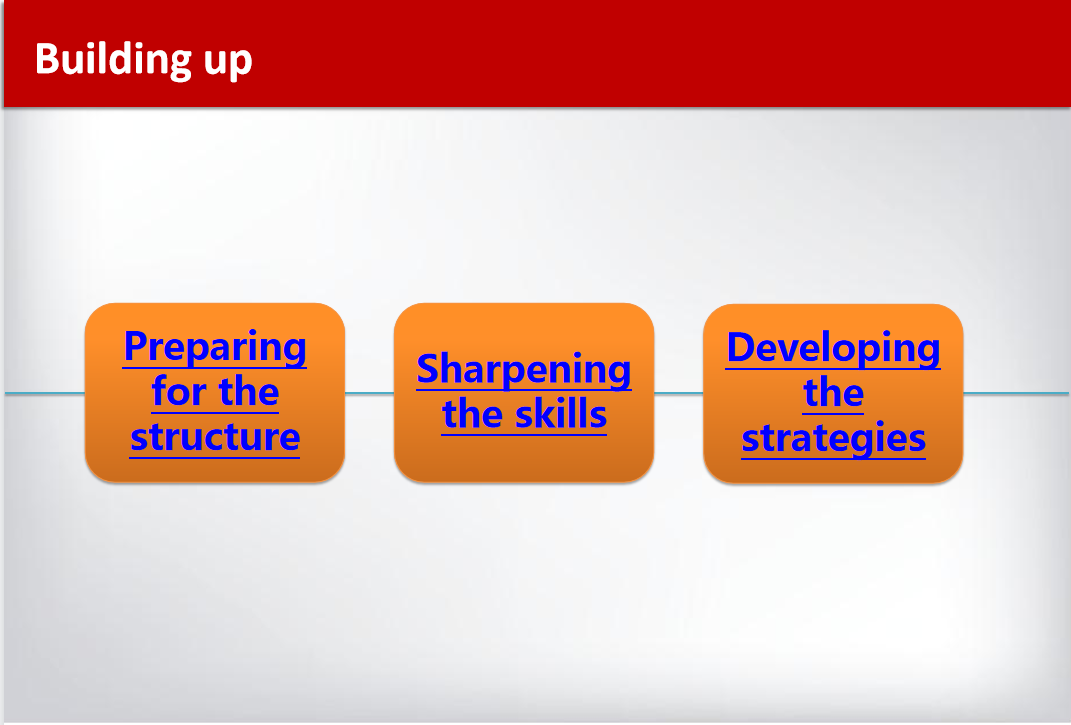 Building up

Preparing for the structure

Sharpening the skills

Developing the strategies